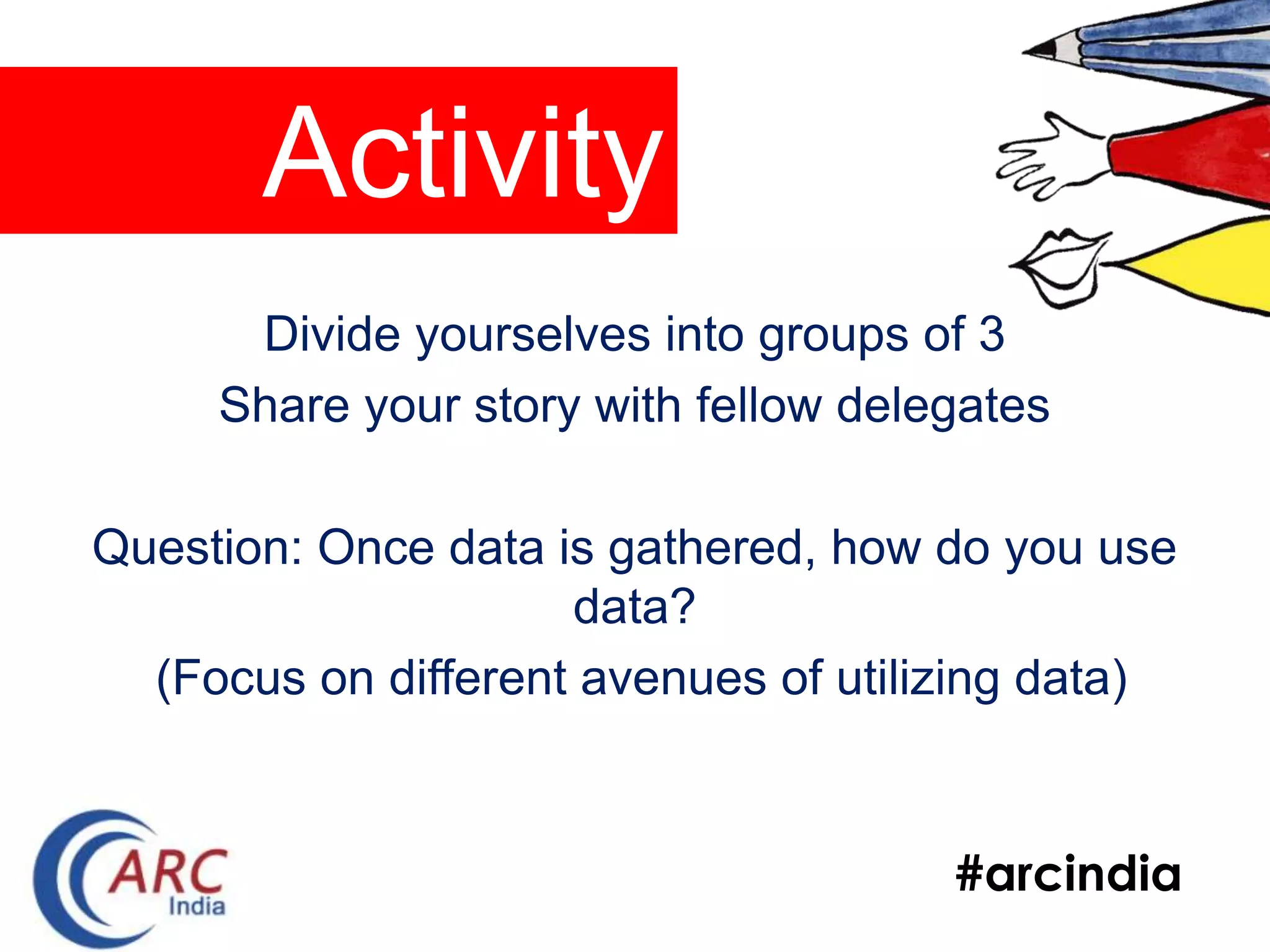 Activity

Divide yourselves into groups of 3
Share your story with fellow delegates

Question: Once data is gathered, how do you use data?
(Focus on different avenues of utilizing data)

ARC
India

#arcindia